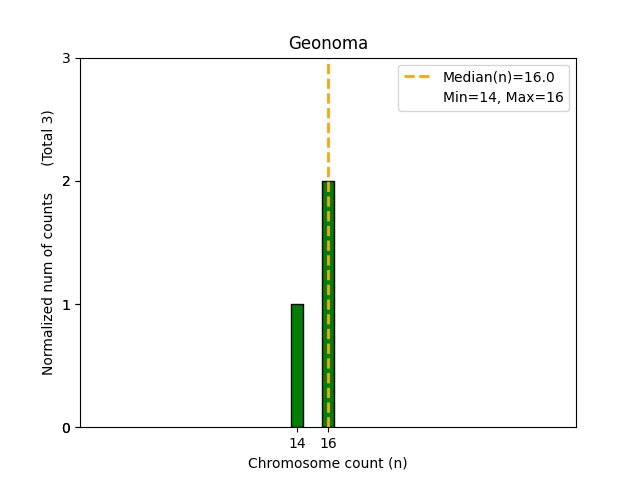 Geonoma

Median(n)=16.0
Min=14, Max=16

Normalized num of counts (Total 3)

3
2
1
0

14 16

Chromosome count (n)